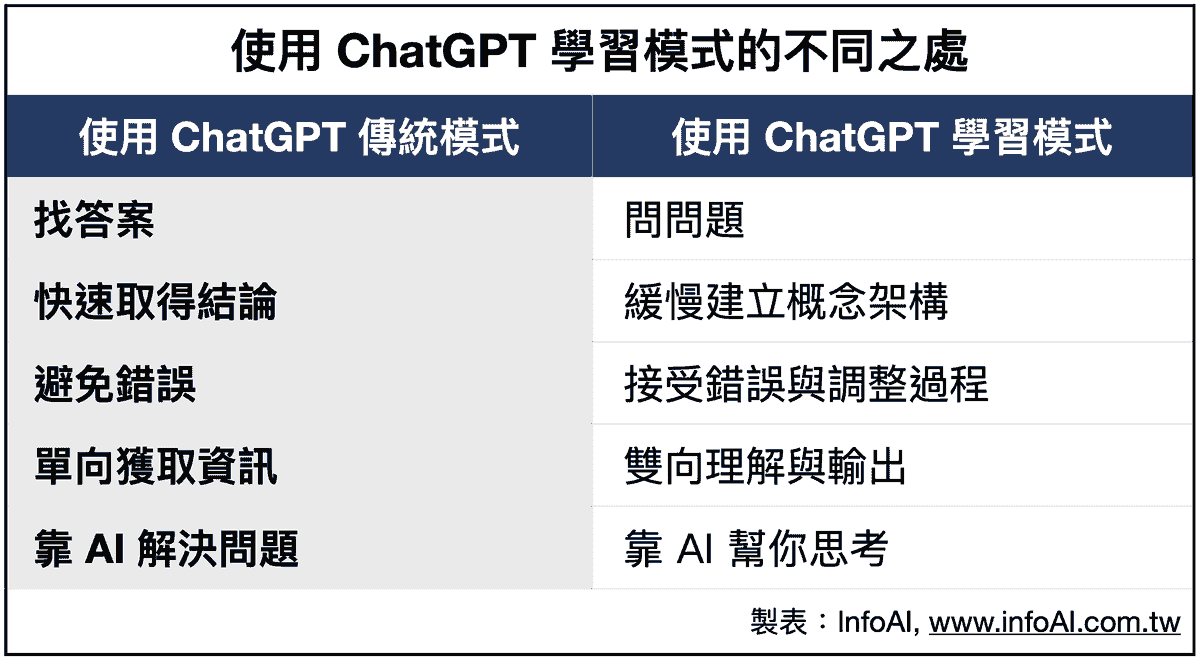 使用 ChatGPT 學習模式的不同之處

| 使用 ChatGPT 傳統模式 | 使用 ChatGPT 學習模式 |
|---|---|
| 找答案 | 問問題 |
| 快速取得結論 | 緩慢建立概念架構 |
| 避免錯誤 | 接受錯誤與調整過程 |
| 單向獲取資訊 | 雙向理解與輸出 |
| 靠 AI 解決問題 | 靠 AI 幫你思考 |

製表：InfoAI, www.infoAI.com.tw